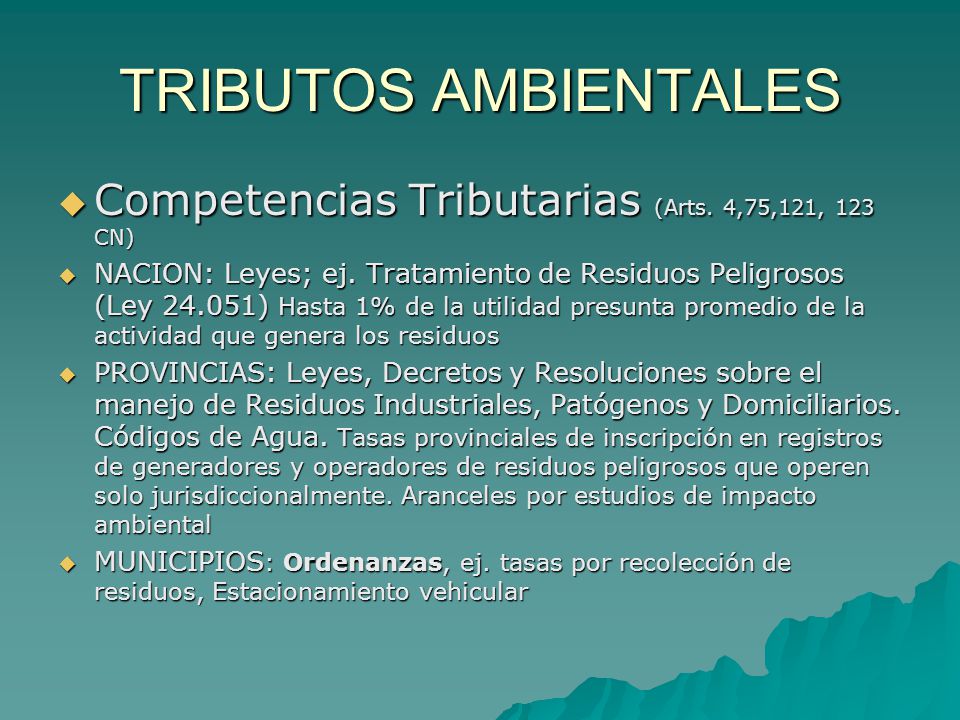 TRIBUTOS AMBIENTALES

Competencias Tributarias (Arts. 4,75,121, 123 CN)

NACION: Leyes; ej. Tratamiento de Residuos Peligrosos (Ley 24.051) Hasta 1% de la utilidad presunta promedio de la actividad que genera los residuos

PROVINCIAS: Leyes, Decretos y Resoluciones sobre el manejo de Residuos Industriales, Patógenos y Domiciliarios. Códigos de Agua. Tasas provinciales de inscripción en registros de generadores y operadores de residuos peligrosos que operen solo jurisdiccionalmente. Aranceles por estudios de impacto ambiental

MUNICIPIOS: Ordenanzas, ej. tasas por recolección de residuos, Estacionamiento vehicular